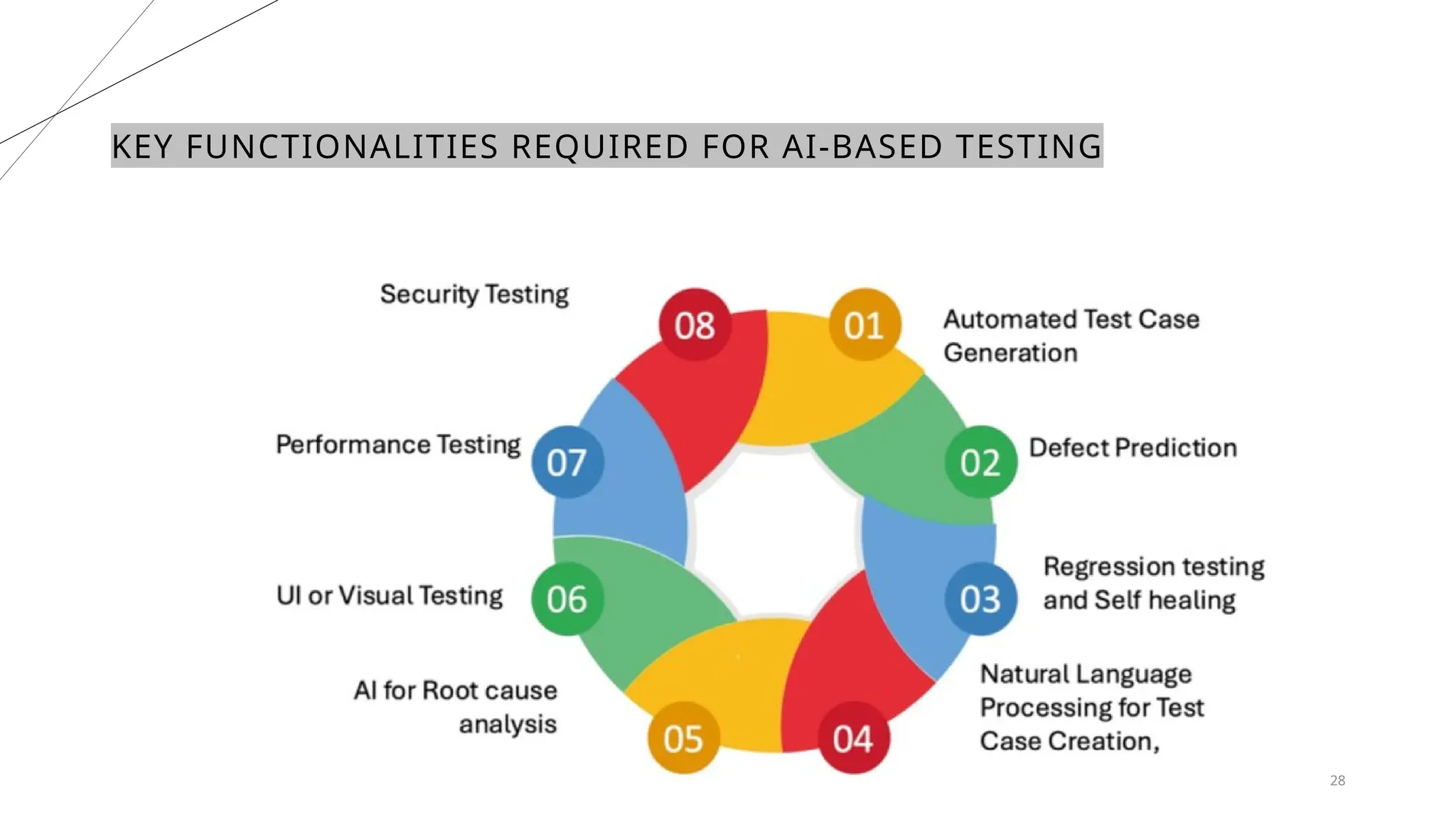 KEY FUNCTIONALITIES REQUIRED FOR AI-BASED TESTING

01 Automated Test Case Generation

02 Defect Prediction

03 Regression testing and Self healing

04 Natural Language Processing for Test Case Creation,

05 AI for Root cause analysis

06 UI or Visual Testing

07 Performance Testing

08 Security Testing

28